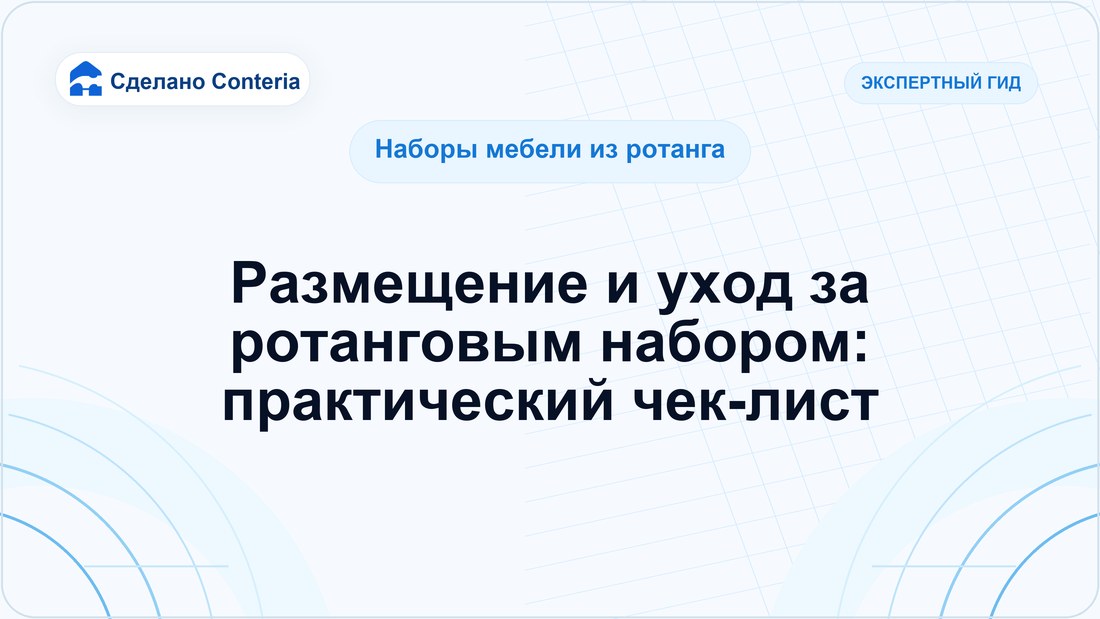 Сделано Conteria

ЭКСПЕРТНЫЙ ГИД

Наборы мебели из ротанга

Размещение и уход за ротанговым набором: практический чек-лист